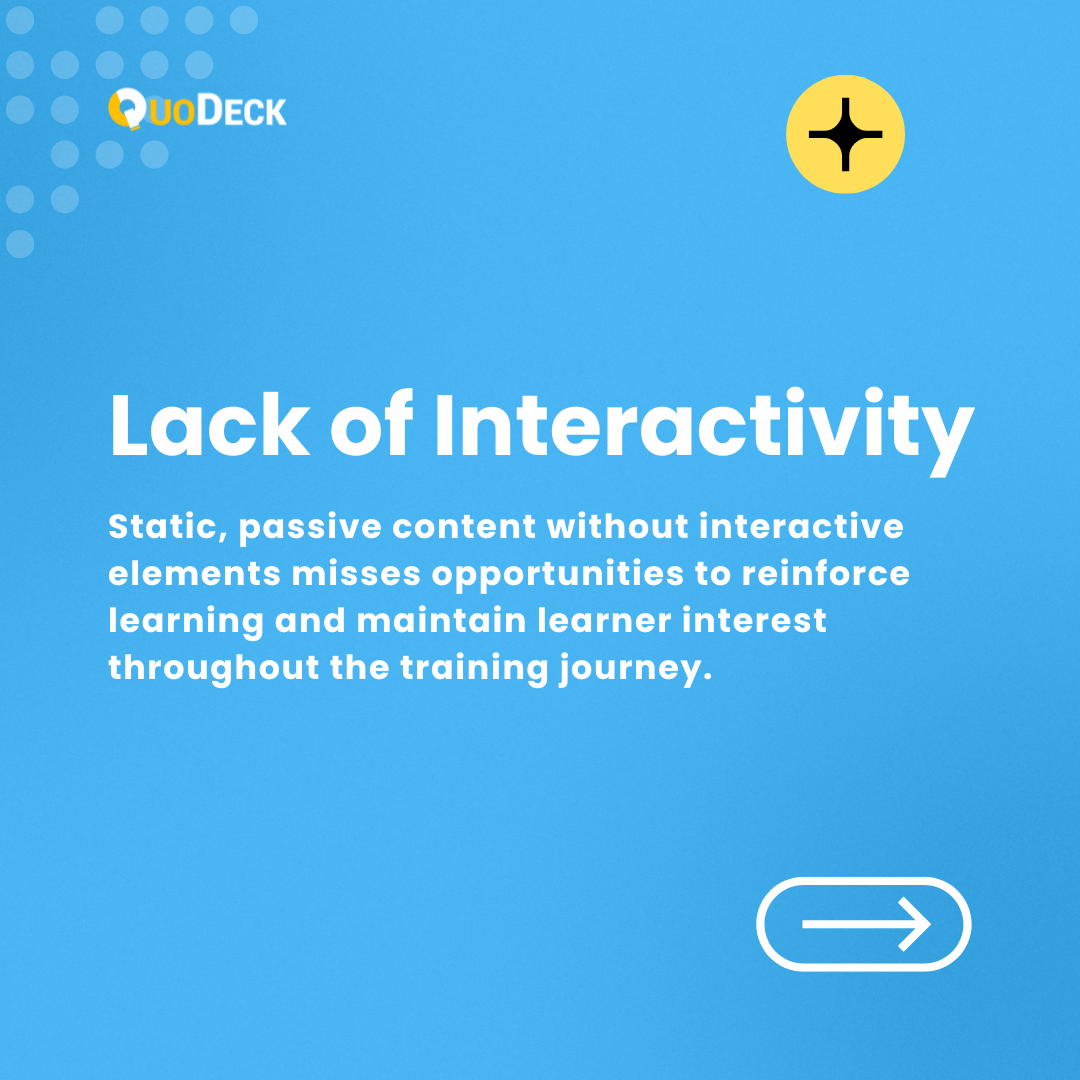 QuoDeck

Lack of Interactivity

Static, passive content without interactive elements misses opportunities to reinforce learning and maintain learner interest throughout the training journey.